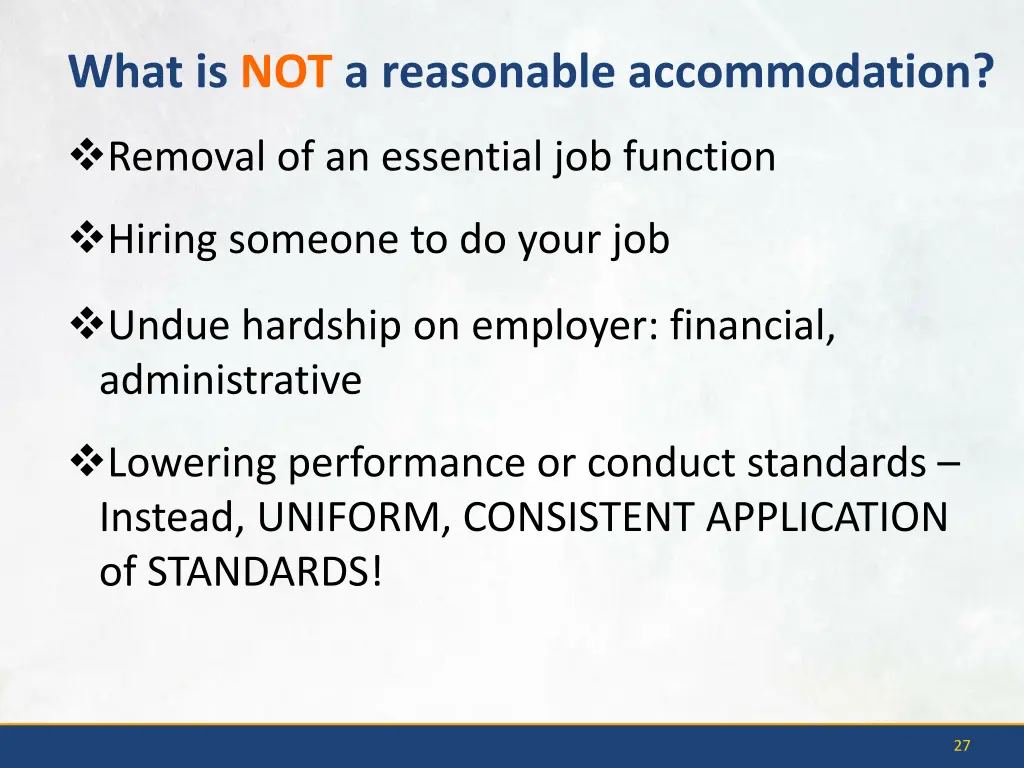 What is NOT a reasonable accommodation?

❖Removal of an essential job function

❖Hiring someone to do your job

❖Undue hardship on employer: financial, administrative

❖Lowering performance or conduct standards – Instead, UNIFORM, CONSISTENT APPLICATION of STANDARDS!

27